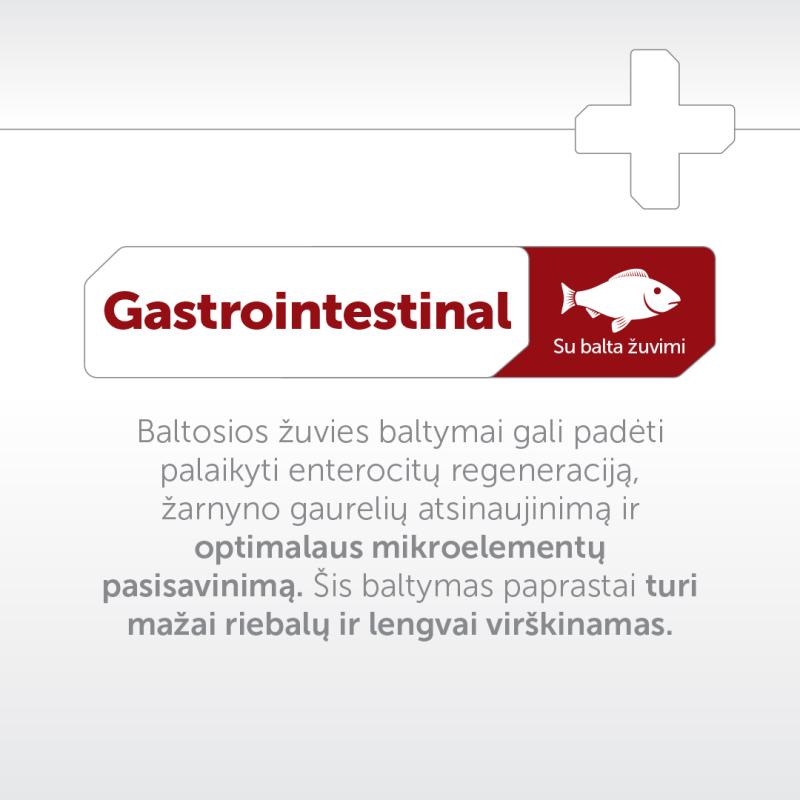 Gastrointestinal

Su balta žuvimi

Baltosios žuvies baltymai gali padėti palaikyti enterocitų regeneraciją, žarnyno gaurelių atsinaujinimą ir optimalaus mikroelementų pasisavinimą. Šis baltymas paprastai turi mažai riebalų ir lengvai virškinamas.